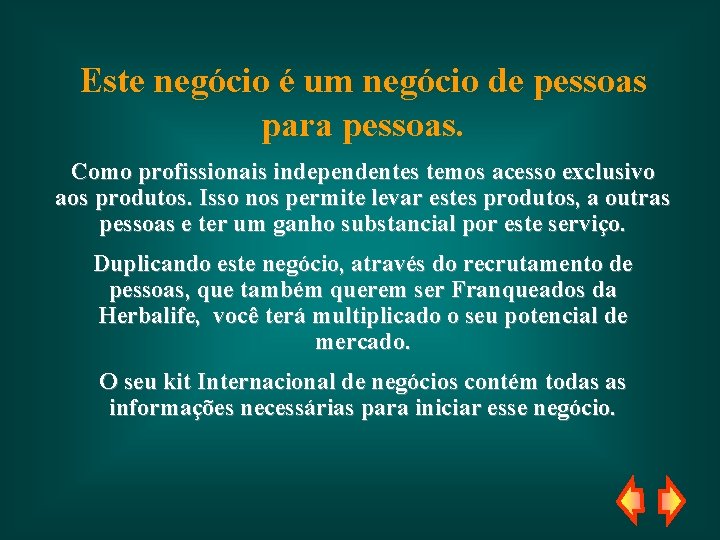 Este negócio é um negócio de pessoas para pessoas.

Como profissionais independentes temos acesso exclusivo aos produtos. Isso nos permite levar estes produtos, a outras pessoas e ter um ganho substancial por este serviço.

Duplicando este negócio, através do recrutamento de pessoas, que também querem ser Franqueados da Herbalife, você terá multiplicado o seu potencial de mercado.

O seu kit Internacional de negócios contém todas as informações necessárias para iniciar esse negócio.